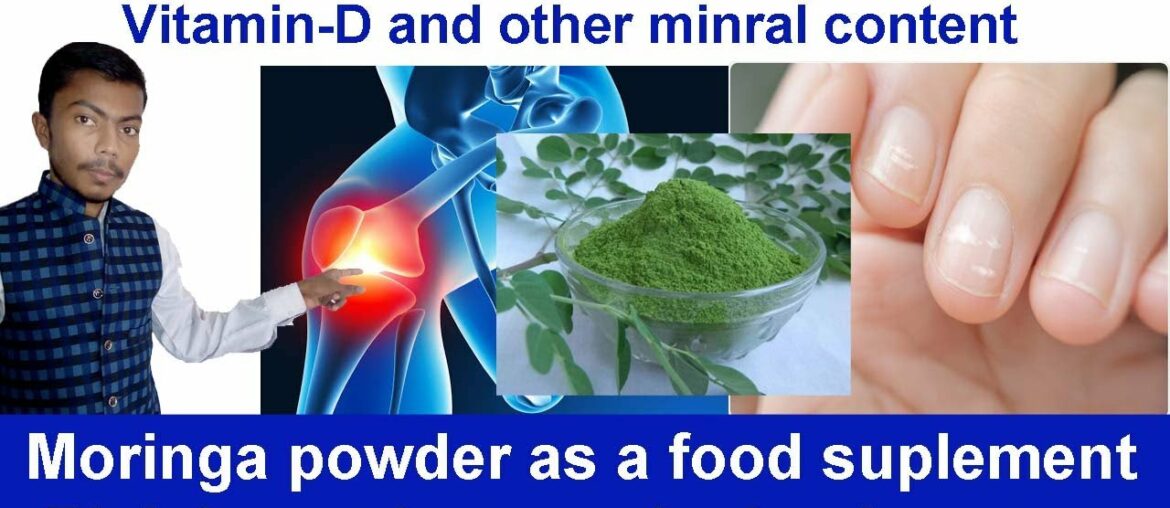 Vitamin-D and other minral content

Moringa powder as a food suplement